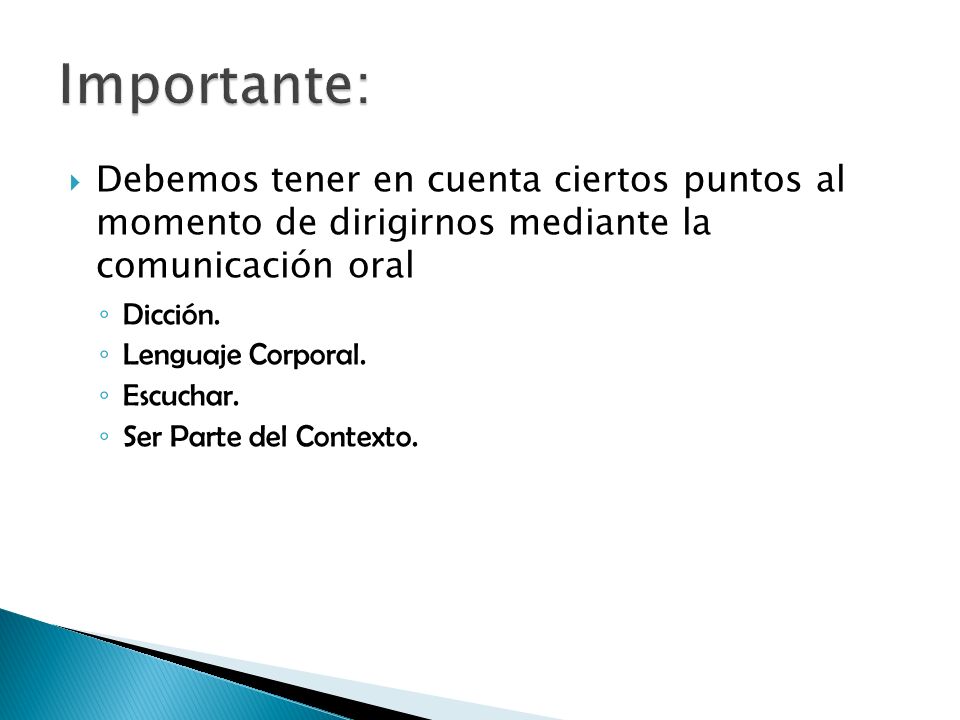 Importante:

Debemos tener en cuenta ciertos puntos al momento de dirigirnos mediante la comunicación oral

Dicción.
Lenguaje Corporal.
Escuchar.
Ser Parte del Contexto.